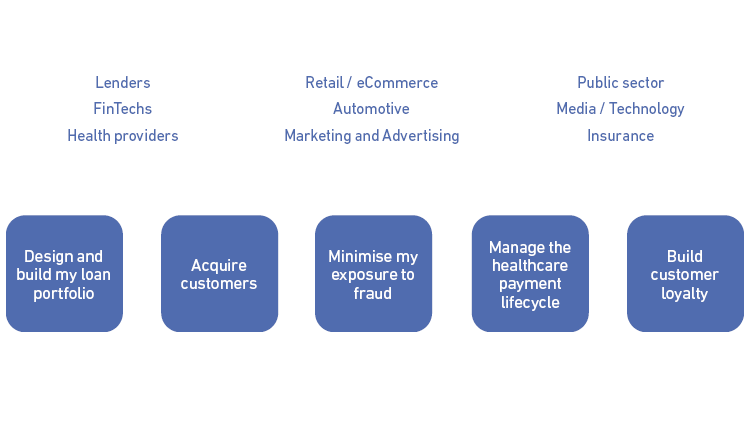 Lenders
FinTechs
Health providers

Retail / eCommerce
Automotive
Marketing and Advertising

Public sector
Media / Technology
Insurance

Design and build my loan portfolio

Acquire customers

Minimise my exposure to fraud

Manage the healthcare payment lifecycle

Build customer loyalty